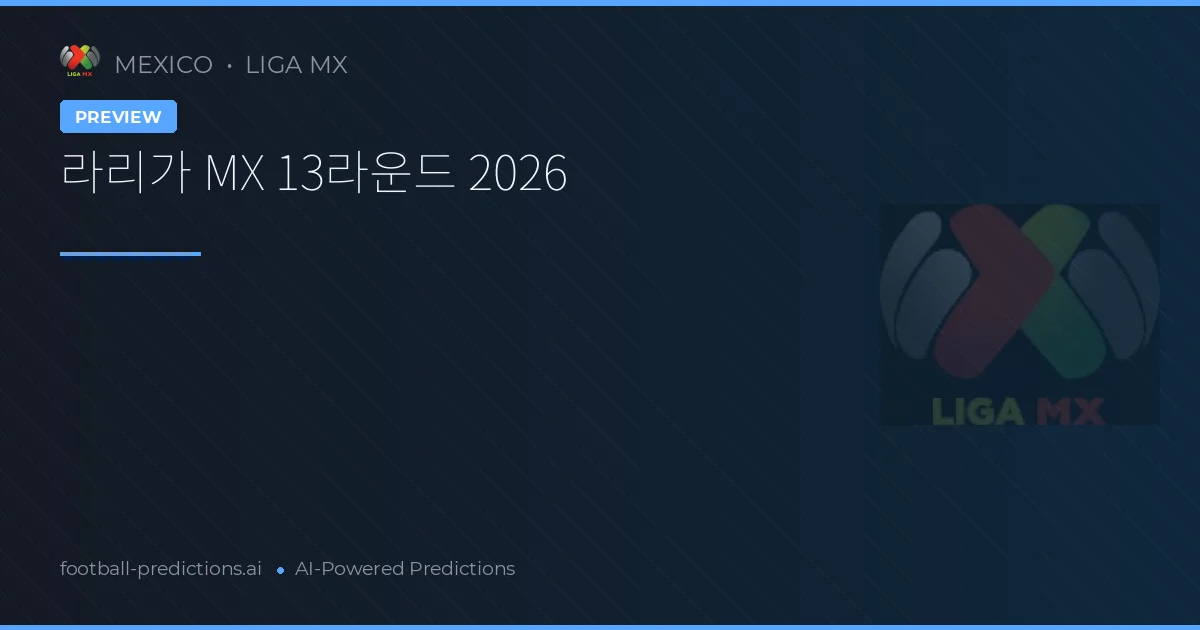 LIGA MX

MEXICO • LIGA MX

PREVIEW

라리가 MX 13라운드 2026

LIGA MX

football-predictions.ai • AI-Powered Predictions